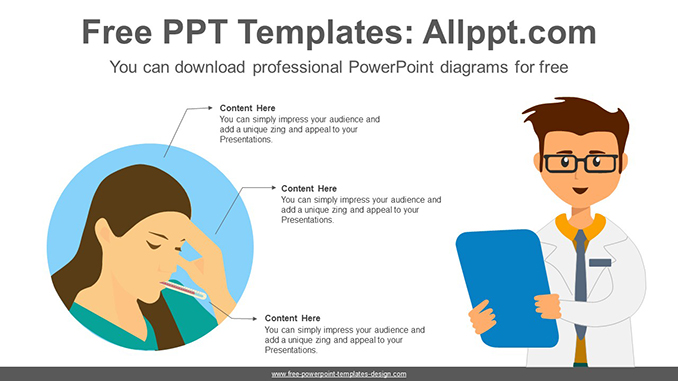 Free PPT Templates: Allppt.com

You can download professional PowerPoint diagrams for free

Content Here
You can simply impress your audience and add a unique zing and appeal to your Presentations.

Content Here
You can simply impress your audience and add a unique zing and appeal to your Presentations.

Content Here
You can simply impress your audience and add a unique zing and appeal to your Presentations.

www.free-powerpoint-templates-design.com